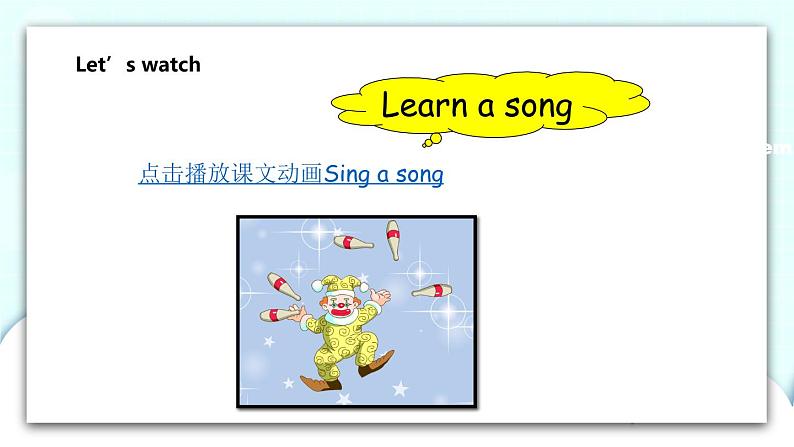 Let’s watch

Learn a song

点击播放课文动画Sing a song